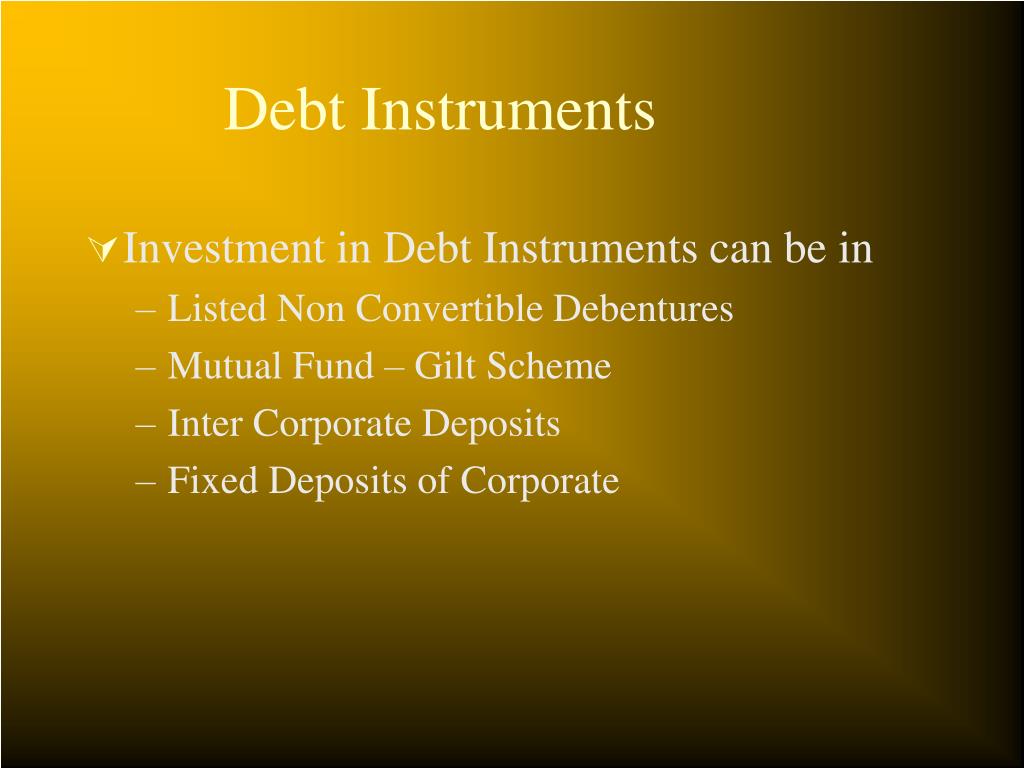 Debt Instruments

Investment in Debt Instruments can be in
– Listed Non Convertible Debentures
– Mutual Fund – Gilt Scheme
– Inter Corporate Deposits
– Fixed Deposits of Corporate